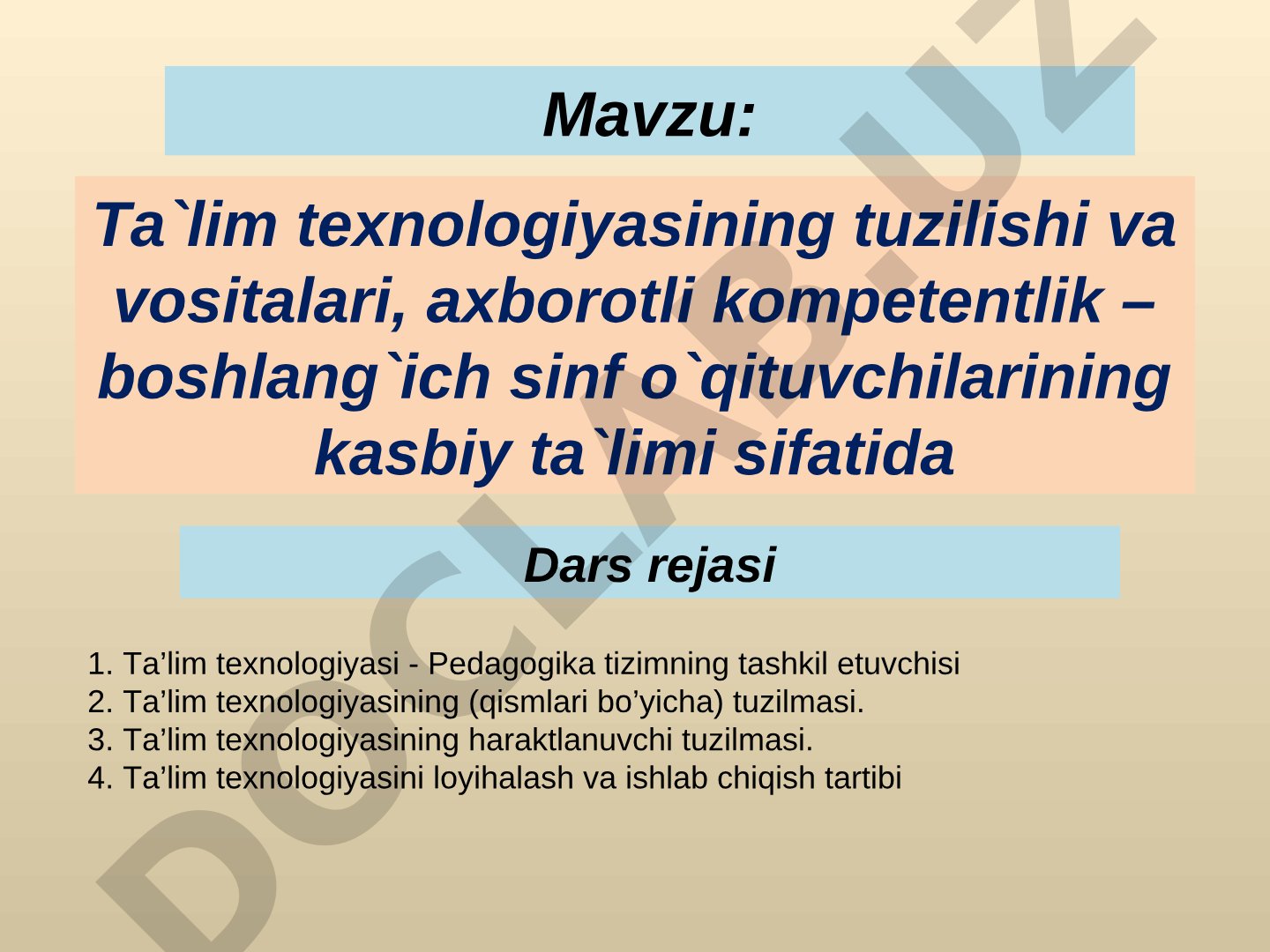 Mavzu:

Ta`lim texnologiyasining tuzilishi va vositalari, axborotli kompetentlik – boshlang`ich sinf o`qituvchilarining kasbiy ta`limi sifatida

Dars rejasi

1. Ta’lim texnologiyasi - Pedagogika tizimning tashkil etuvchisi
2. Ta’lim texnologiyasining (qismlari bo’yicha) tuzilmasi.
3. Ta’lim texnologiyasining haraktlanuvchi tuzilmasi.
4. Ta’lim texnologiyasini loyihalash va ishlab chiqish tartibi

DOCLAB.UZ